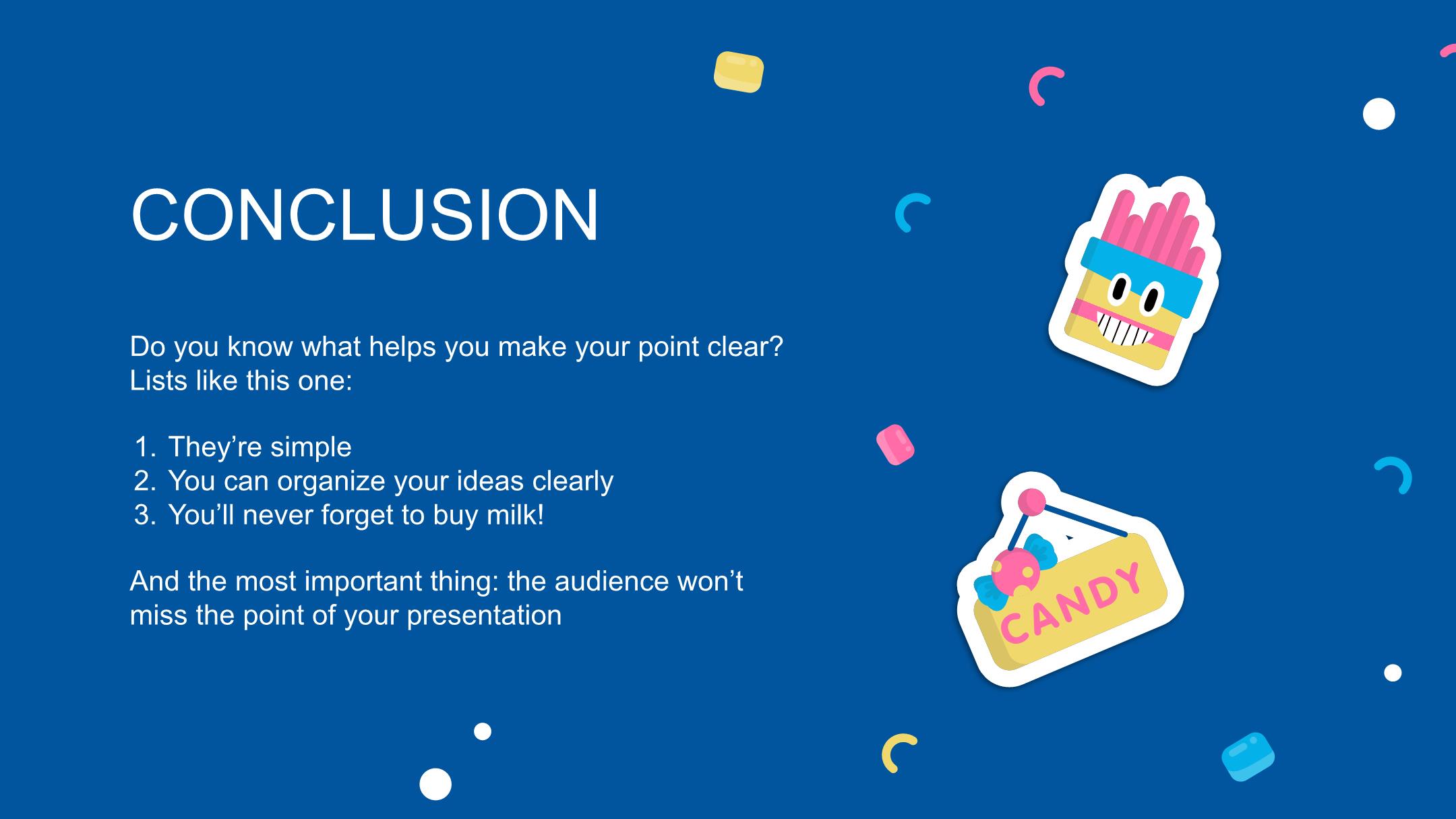 CONCLUSION

Do you know what helps you make your point clear? Lists like this one:

1. They’re simple
2. You can organize your ideas clearly
3. You’ll never forget to buy milk!

And the most important thing: the audience won’t miss the point of your presentation

CANDY